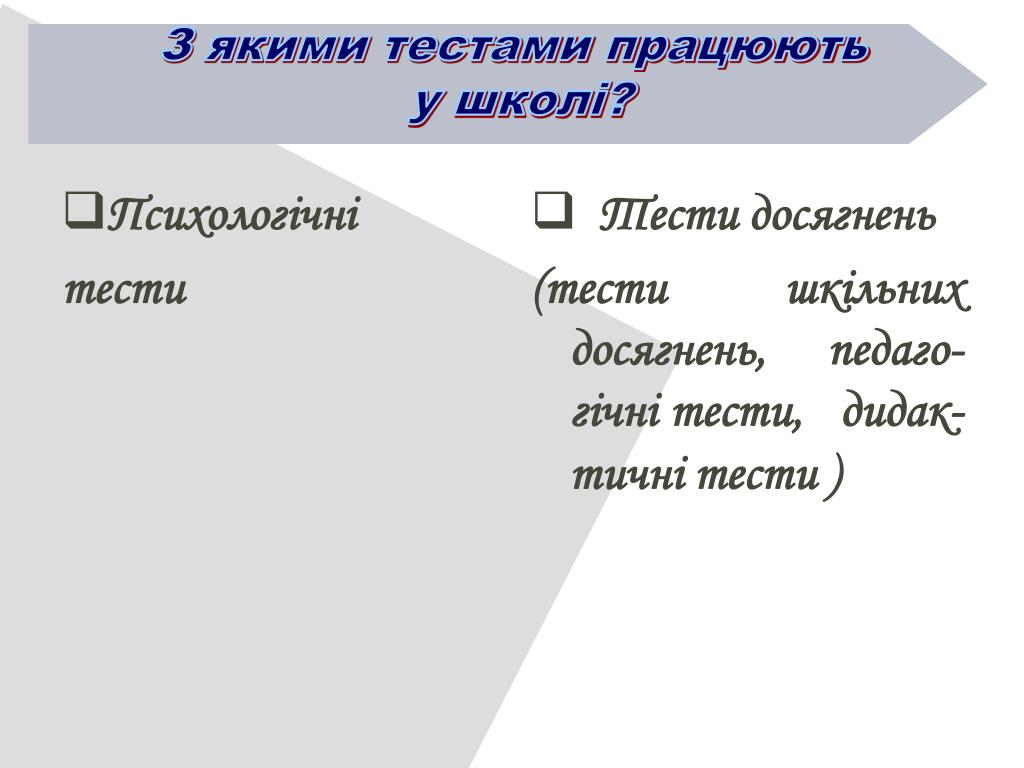 З якими тестами працюють у школі?

❑Психологічні тести

❑ Тести досягнень (тести шкільних досягнень, педагогічні тести, дидактичні тести )